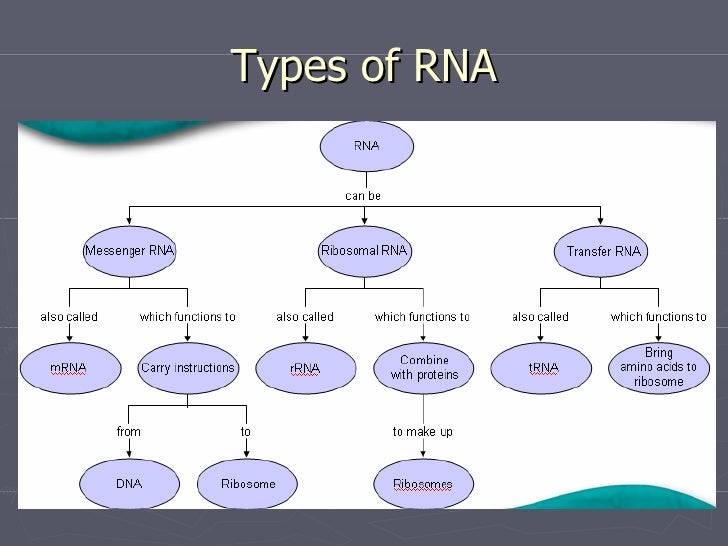 Types of RNA

RNA

can be

Messenger RNA

Ribosomal RNA

Transfer RNA

also called

which functions to

also called

which functions to

also called

which functions to

mRNA

Carry instructions

rRNA

Combine with proteins

tRNA

Bring amino acids to ribosome

from

to

to make up

DNA

Ribosome

Ribosomes